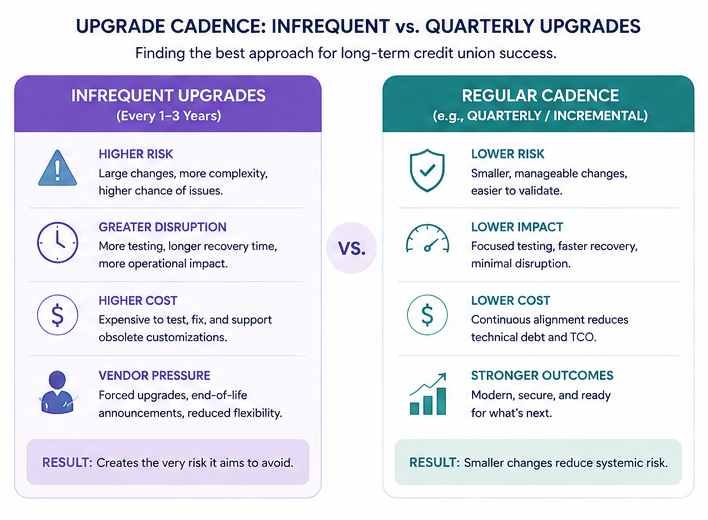 UPGRADE CADENCE: INFREQUENT vs. QUARTERLY UPGRADES

Finding the best approach for long-term credit union success.

INFREQUENT UPGRADES
(Every 1–3 Years)

HIGHER RISK
Large changes, more complexity, higher chance of issues.

GREATER DISRUPTION
More testing, longer recovery time, more operational impact.

HIGHER COST
Expensive to test, fix, and support obsolete customizations.

VENDOR PRESSURE
Forced upgrades, end-of-life announcements, reduced flexibility.

RESULT: Creates the very risk it aims to avoid.

VS.

REGULAR CADENCE
(e.g., QUARTERLY / INCREMENTAL)

LOWER RISK
Smaller, manageable changes, easier to validate.

LOWER IMPACT
Focused testing, faster recovery, minimal disruption.

LOWER COST
Continuous alignment reduces technical debt and TCO.

STRONGER OUTCOMES
Modern, secure, and ready for what's next.

RESULT: Smaller changes reduce systemic risk.